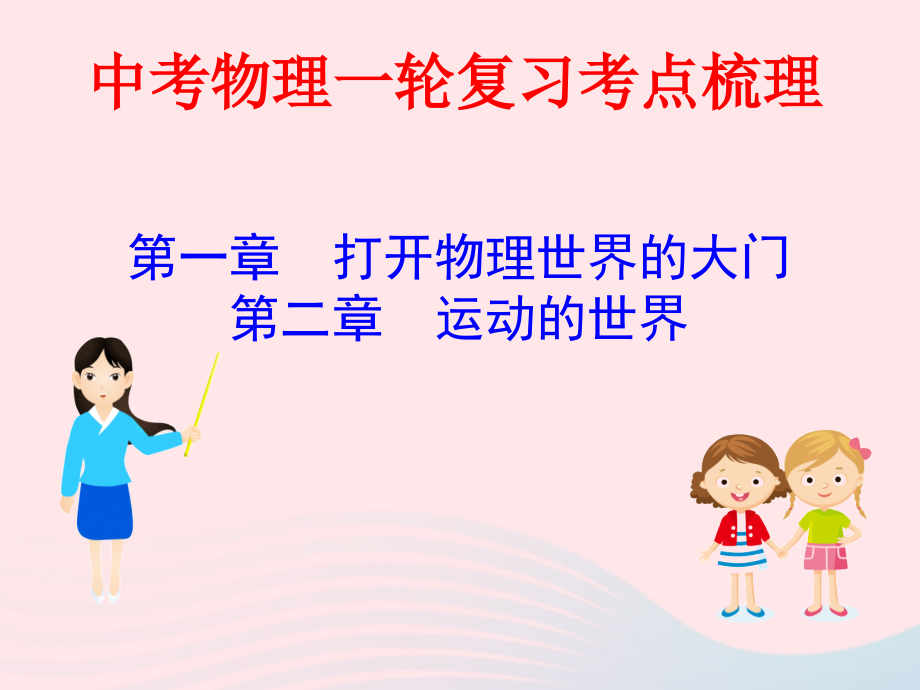 中考物理一轮复习考点梳理

第一章　打开物理世界的大门
第二章　运动的世界